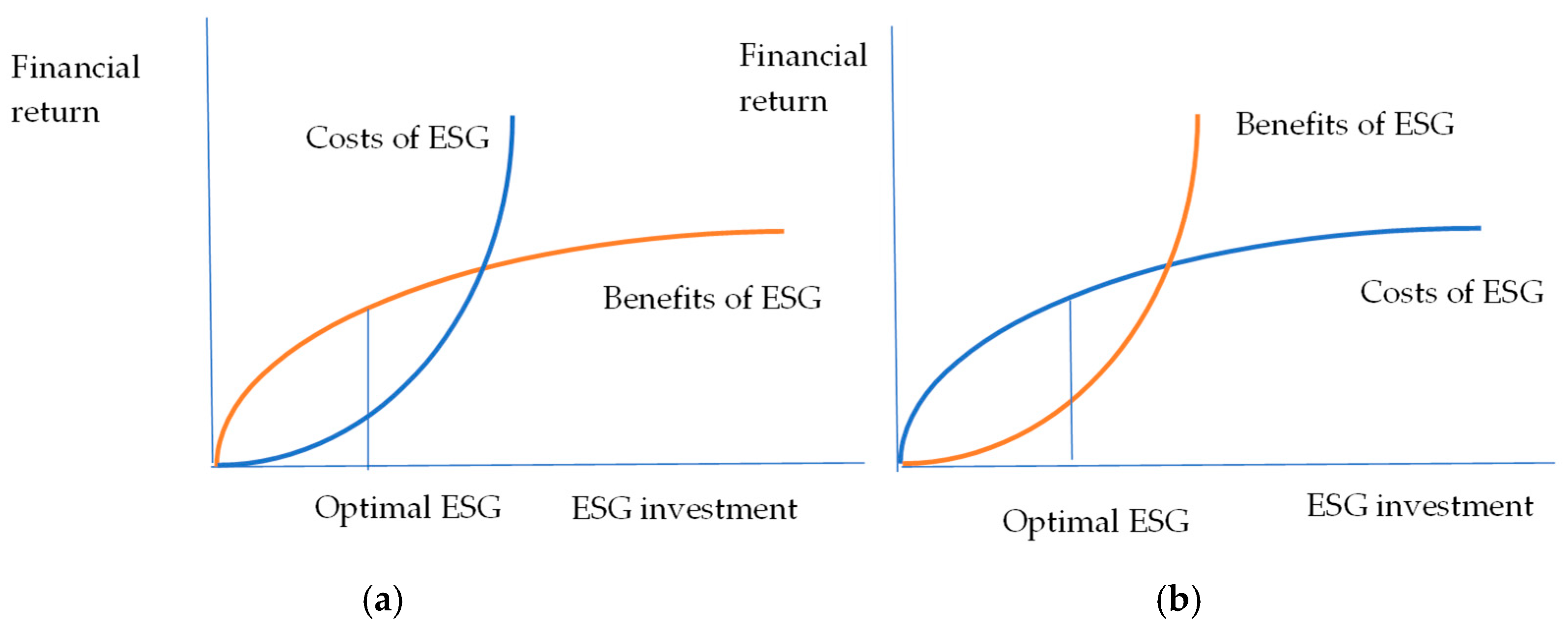 Financial return

Costs of ESG

Benefits of ESG

Optimal ESG

ESG investment

(a)

Financial return

Benefits of ESG

Costs of ESG

Optimal ESG

ESG investment

(b)